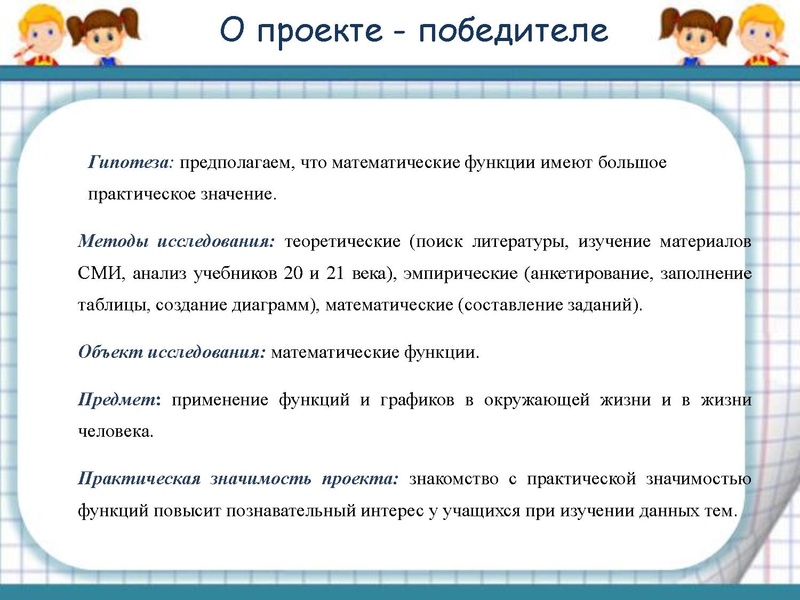 О проекте - победителе

Гипотеза: предполагаем, что математические функции имеют большое практическое значение.

Методы исследования: теоретические (поиск литературы, изучение материалов СМИ, анализ учебников 20 и 21 века), эмпирические (анкетирование, заполнение таблицы, создание диаграмм), математические (составление заданий).

Объект исследования: математические функции.

Предмет: применение функций и графиков в окружающей жизни и в жизни человека.

Практическая значимость проекта: знакомство с практической значимостью функций повысит познавательный интерес у учащихся при изучении данных тем.